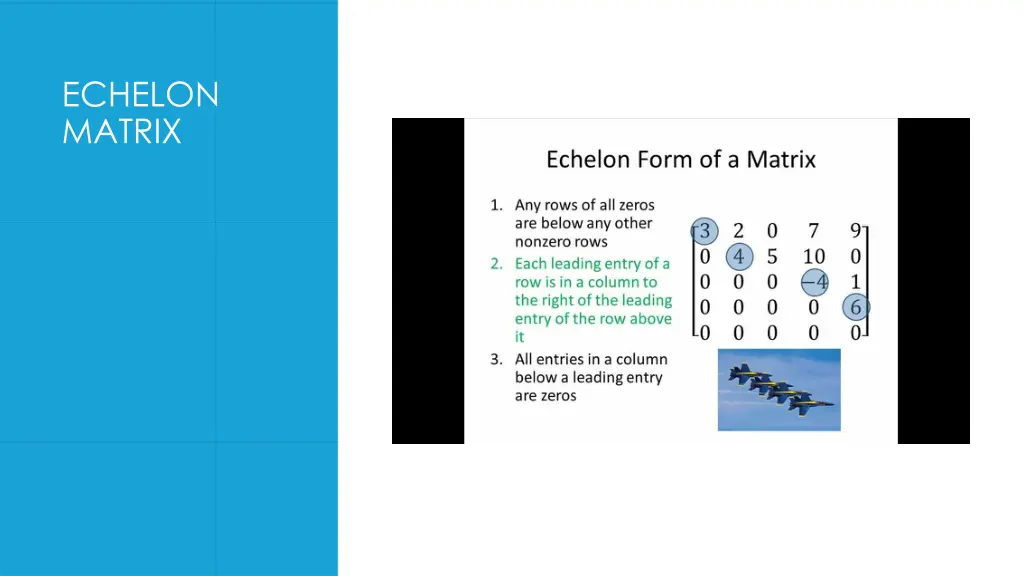 ECHELON MATRIX

Echelon Form of a Matrix

1. Any rows of all zeros are below any other nonzero rows
2. Each leading entry of a row is in a column to the right of the leading entry of the row above it
3. All entries in a column below a leading entry are zeros

$\begin{bmatrix} 3 & 2 & 0 & 7 & 9 \\ 0 & 4 & 5 & 10 & 0 \\ 0 & 0 & 0 & -4 & 1 \\ 0 & 0 & 0 & 0 & 6 \\ 0 & 0 & 0 & 0 & 0 \end{bmatrix}$